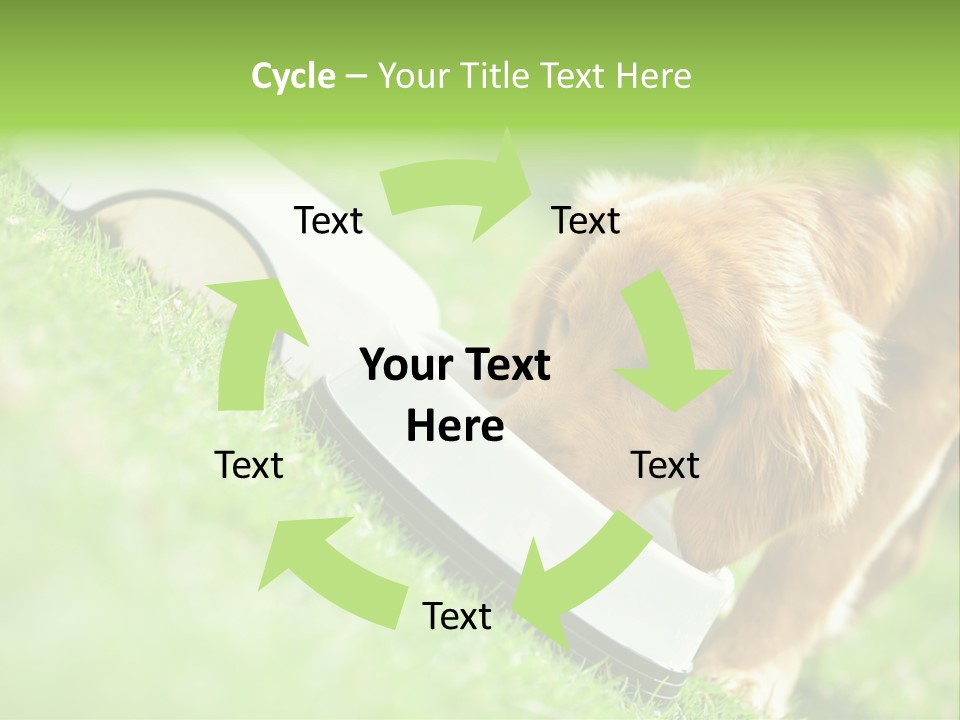 Cycle – Your Title Text Here

Text

Text

Your Text Here

Text

Text

Text